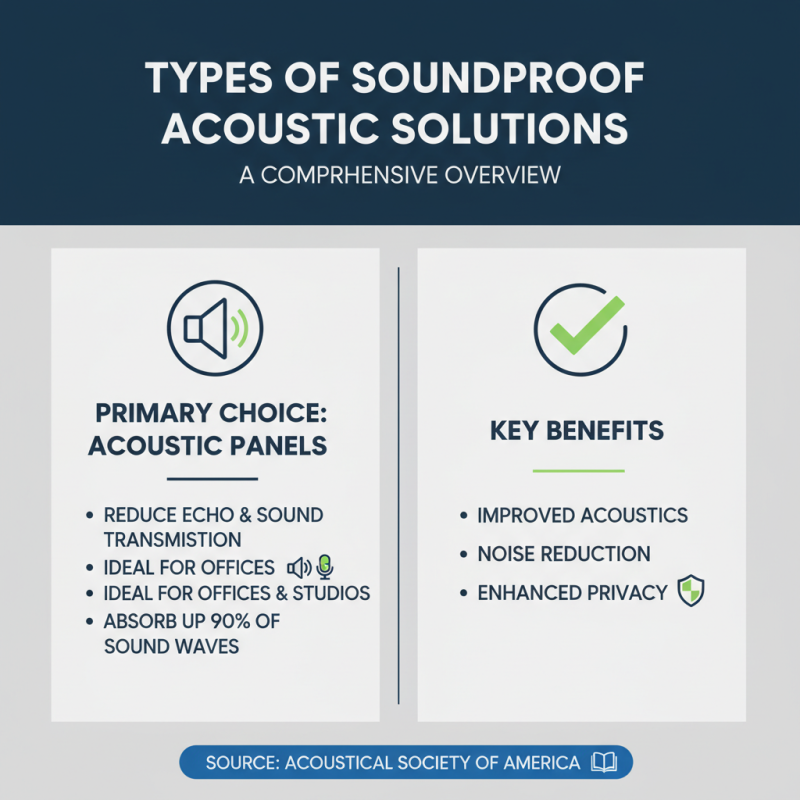 TYPES OF SOUNDPROOF ACOUSTIC SOLUTIONS

A COMPRHENSIVE OVERVIEW

PRIMARY CHOICE: ACOUSTIC PANELS

• REDUCE ECHO & SOUND TRANSMISSION
• IDEAL FOR OFFICES
• IDEAL FOR OFFICES & STUDIOS
• ABSORB UP 90% OF SOUND WAVES

KEY BENEFITS

• IMPROVED ACOUSTICS
• NOISE REDUCTION
• ENHANCED PRIVACY

SOURCE: ACOUSTICAL SOCIETY OF AMERICA